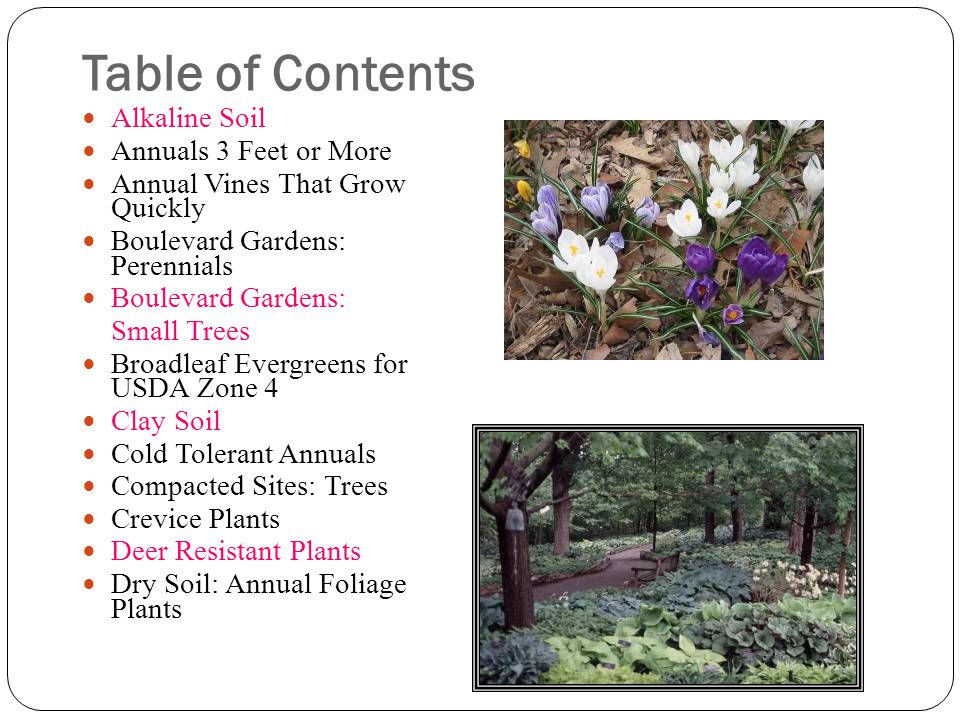 Table of Contents

- Alkaline Soil
- Annuals 3 Feet or More
- Annual Vines That Grow Quickly
- Boulevard Gardens: Perennials
- Boulevard Gardens: Small Trees
- Broadleaf Evergreens for USDA Zone 4
- Clay Soil
- Cold Tolerant Annuals
- Compacted Sites: Trees
- Crevice Plants
- Deer Resistant Plants
- Dry Soil: Annual Foliage Plants